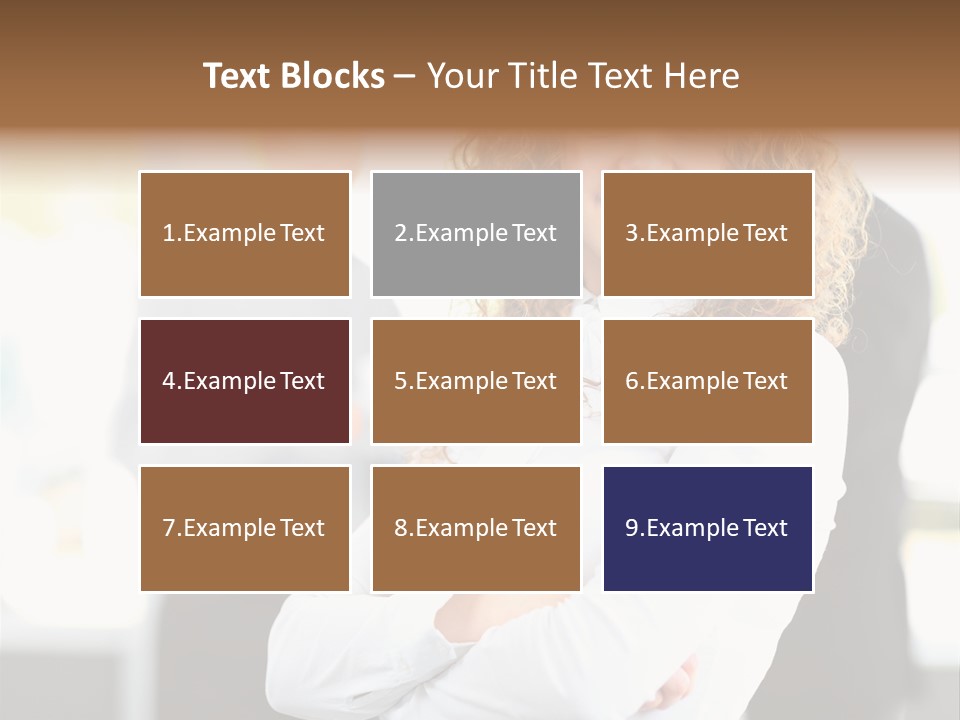 Text Blocks – Your Title Text Here

1.Example Text

2.Example Text

3.Example Text

4.Example Text

5.Example Text

6.Example Text

7.Example Text

8.Example Text

9.Example Text